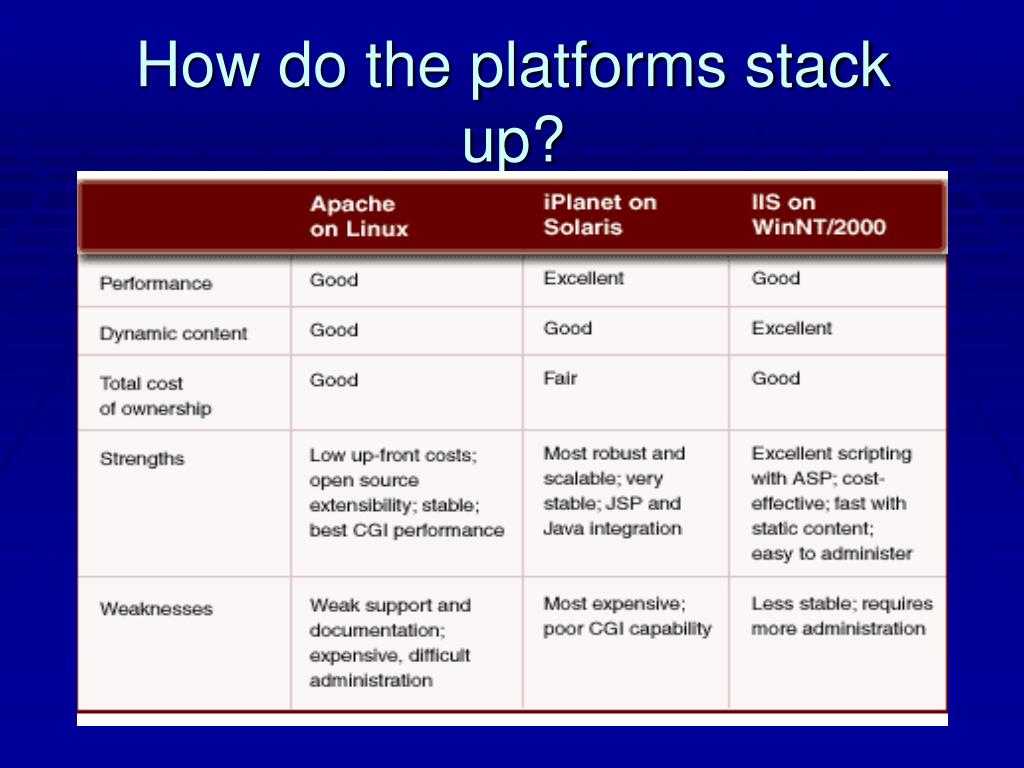 How do the platforms stack up?

|  | Apache on Linux | iPlanet on Solaris | IIS on WinNT/2000 |
|---|---|---|---|
| Performance | Good | Excellent | Good |
| Dynamic content | Good | Good | Excellent |
| Total cost of ownership | Good | Fair | Good |
| Strengths | Low up-front costs; open source extensibility; stable; best CGI performance | Most robust and scalable; very stable; JSP and Java integration | Excellent scripting with ASP; cost-effective; fast with static content; easy to administer |
| Weaknesses | Weak support and documentation; expensive, difficult administration | Most expensive; poor CGI capability | Less stable; requires more administration |